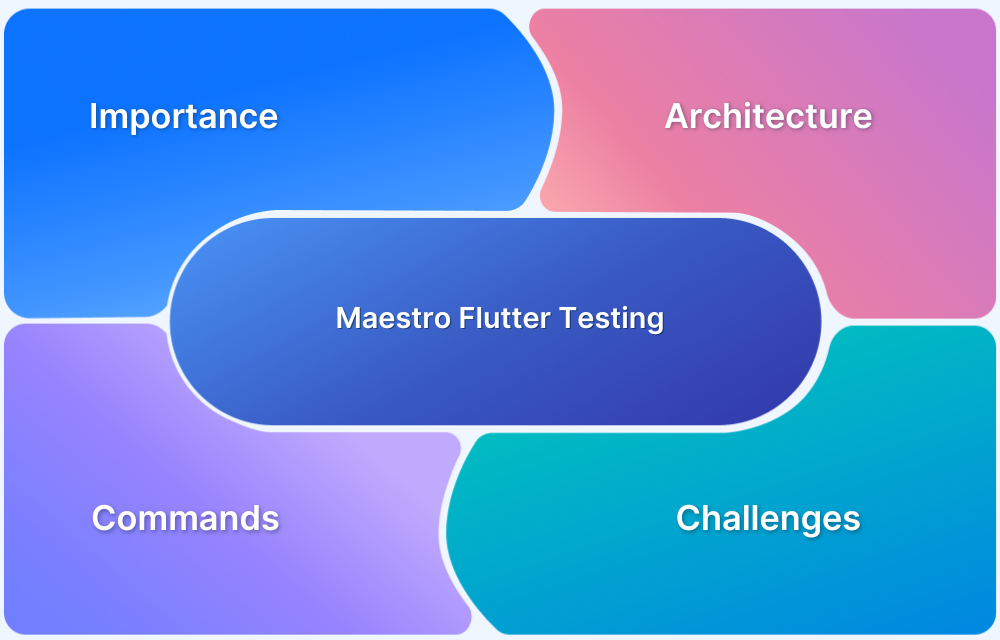 Importance

Architecture

Maestro Flutter Testing

Commands

Challenges